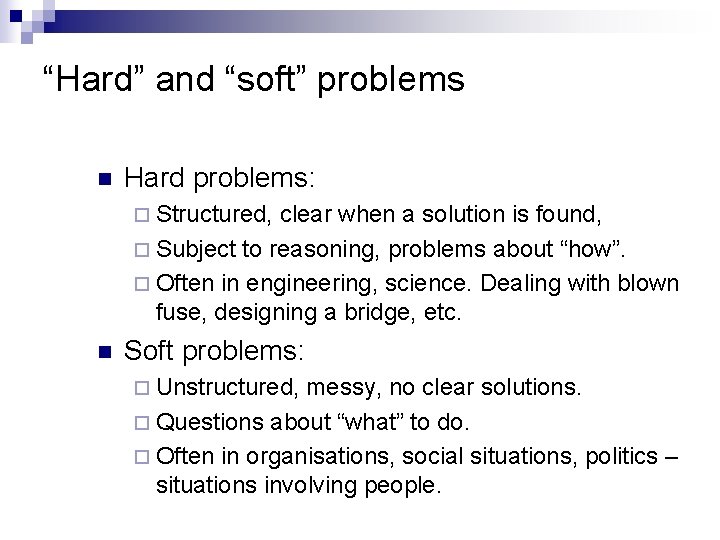 “Hard” and “soft” problems

Hard problems:
Structured, clear when a solution is found,
Subject to reasoning, problems about “how”.
Often in engineering, science. Dealing with blown fuse, designing a bridge, etc.

Soft problems:
Unstructured, messy, no clear solutions.
Questions about “what” to do.
Often in organisations, social situations, politics – situations involving people.